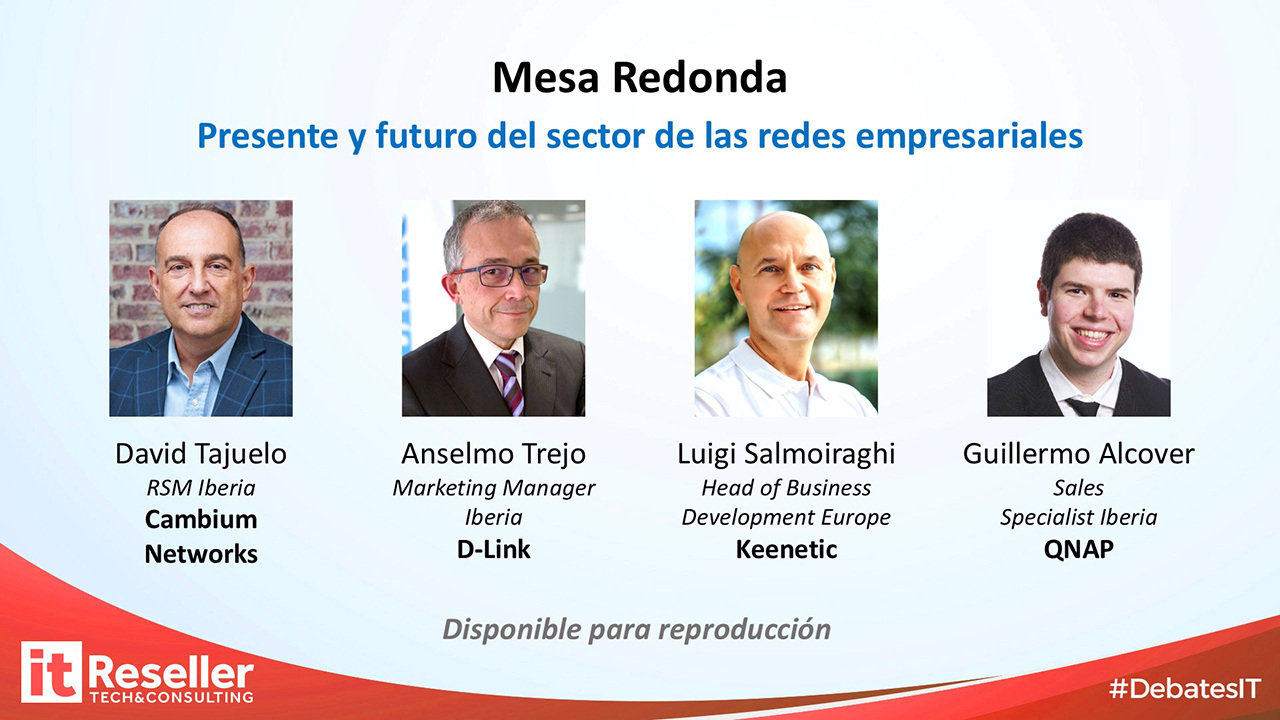 Mesa Redonda

Presente y futuro del sector de las redes empresariales

David Tajuelo
RSM Iberia
Cambium Networks

Anselmo Trejo
Marketing Manager Iberia
D-Link

Luigi Salmoiraghi
Head of Business Development Europe
Keenetic

Guillermo Alcover
Sales Specialist Iberia
QNAP

Disponible para reproducción

it Reseller
TECH&CONSULTING

#DebatesIT